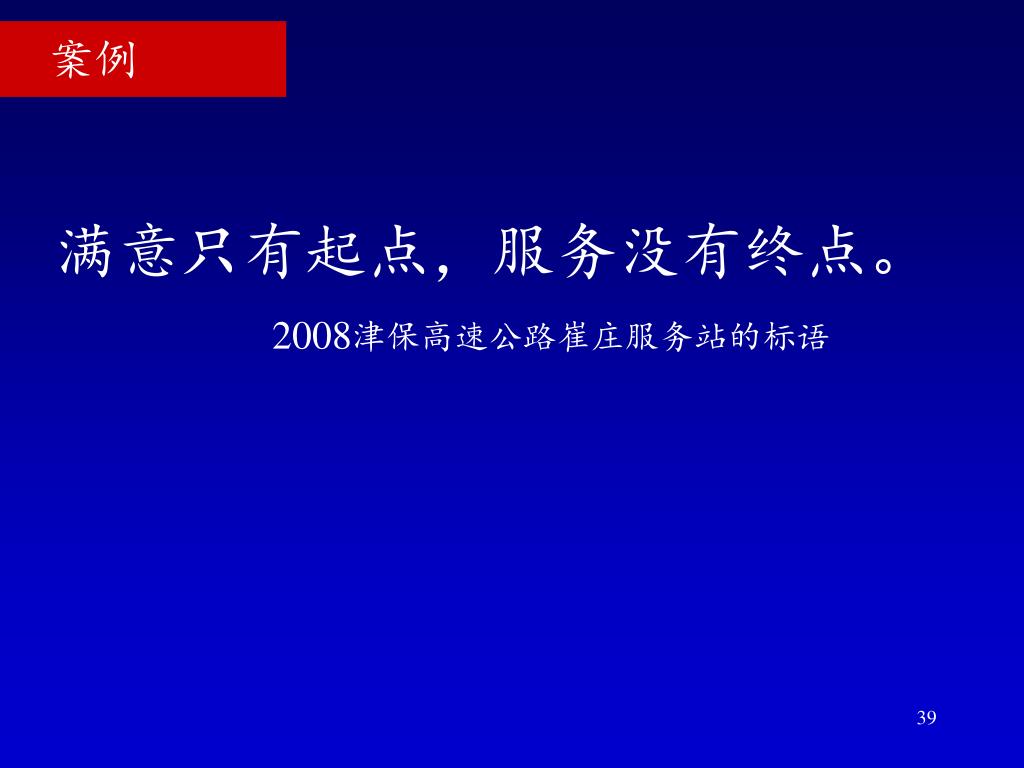 案例

满意只有起点，服务没有终点。

2008津保高速公路崔庄服务站的标语

39